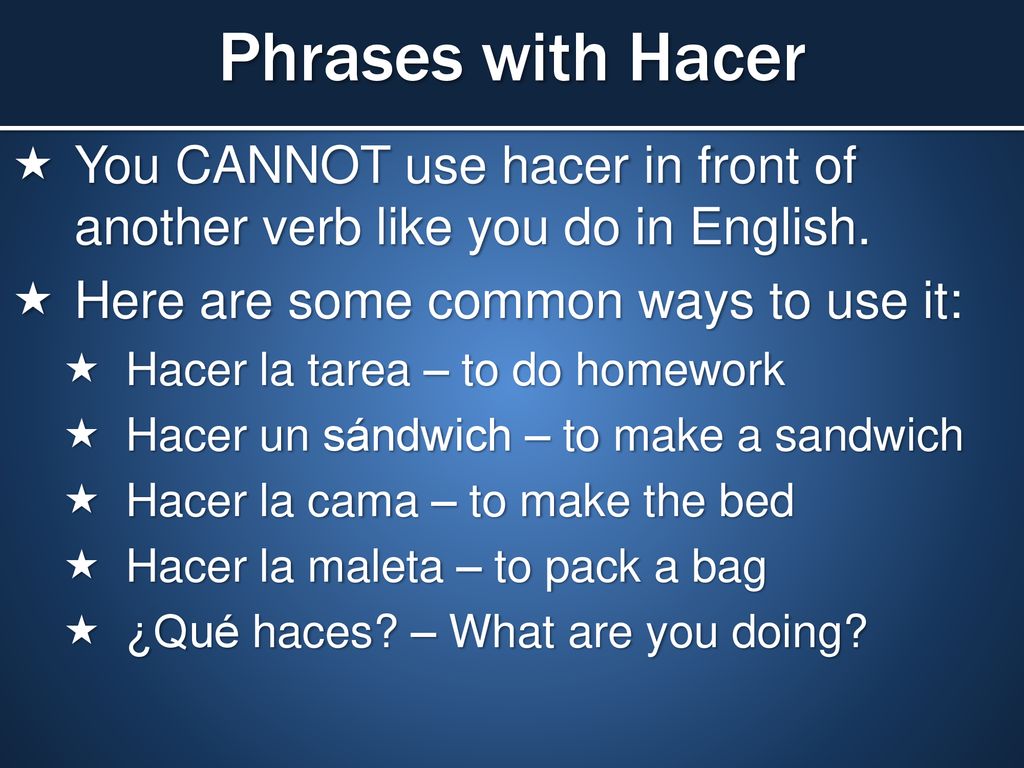 Phrases with Hacer

★ You CANNOT use hacer in front of another verb like you do in English.

★ Here are some common ways to use it:

★ Hacer la tarea – to do homework

★ Hacer un sándwich – to make a sandwich

★ Hacer la cama – to make the bed

★ Hacer la maleta – to pack a bag

★ ¿Qué haces? – What are you doing?